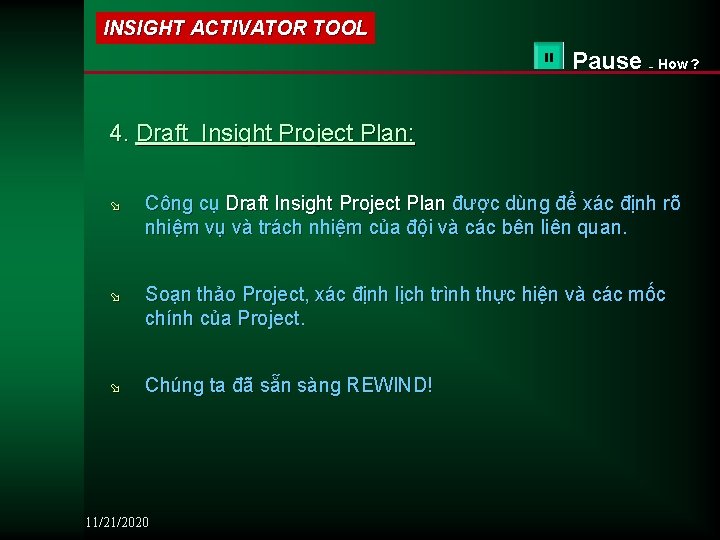 INSIGHT ACTIVATOR TOOL

Pause - How ?

4. Draft Insight Project Plan:

Công cụ Draft Insight Project Plan được dùng để xác định rõ nhiệm vụ và trách nhiệm của đội và các bên liên quan.

Soạn thảo Project, xác định lịch trình thực hiện và các mốc chính của Project.

Chúng ta đã sẵn sàng REWIND!

11/21/2020